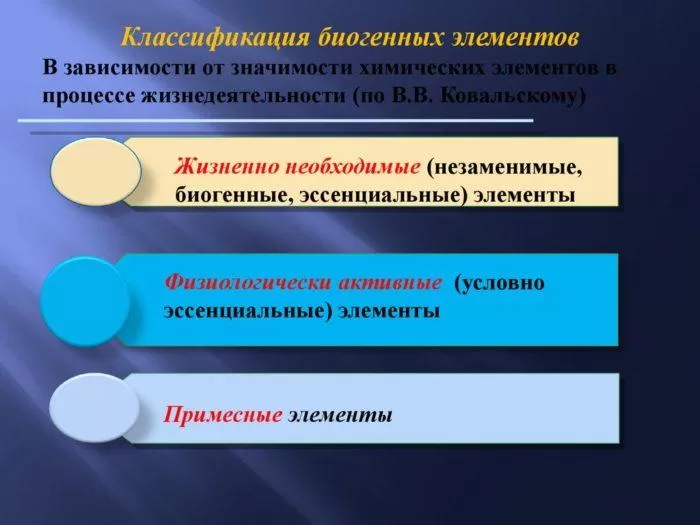 Классификация биогенных элементов

В зависимости от значимости химических элементов в процессе жизнедеятельности (по В.В. Ковальскому)

Жизненно необходимые (незаменимые, биогенные, эссенциальные) элементы

Физиологически активные (условно эссенциальные) элементы

Примесные элементы